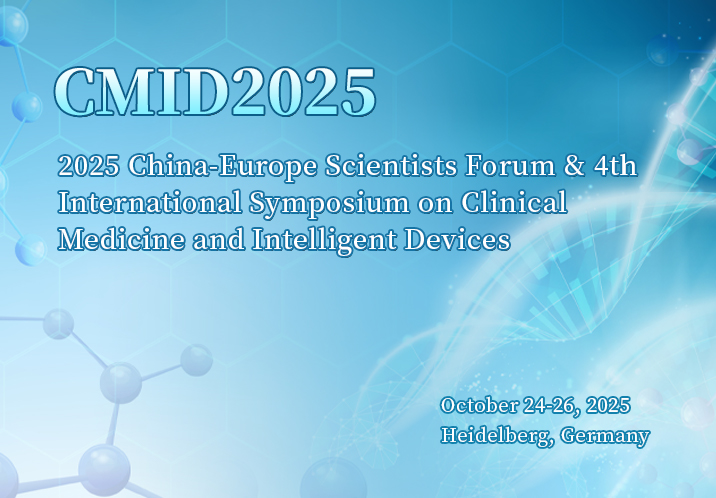 CMID2025

2025 China-Europe Scientists Forum & 4th International Symposium on Clinical Medicine and Intelligent Devices

October 24-26, 2025
Heidelberg, Germany